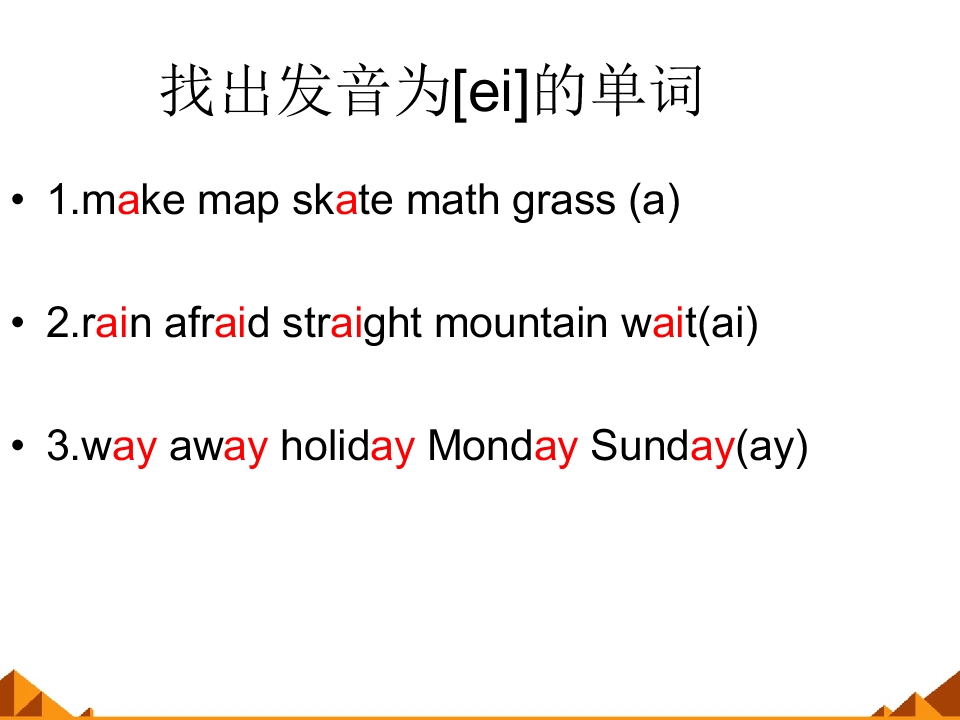 找出发音为[ei]的单词

• 1.make map skate math grass (a)

• 2.rain afraid straight mountain wait(ai)

• 3.way away holiday Monday Sunday(ay)